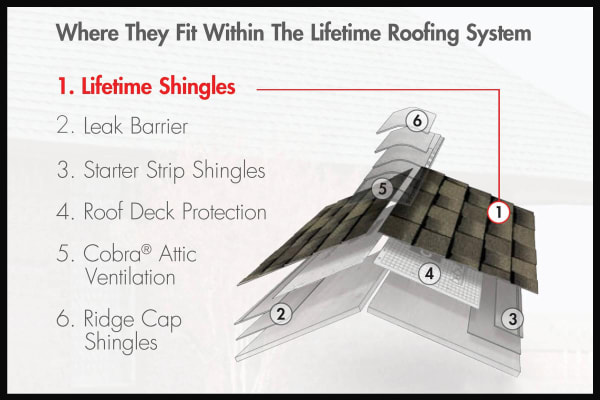 Where They Fit Within The Lifetime Roofing System

1. Lifetime Shingles

2. Leak Barrier

3. Starter Strip Shingles

4. Roof Deck Protection

5. Cobra® Attic Ventilation

6. Ridge Cap Shingles

6

5

1

4

2

3